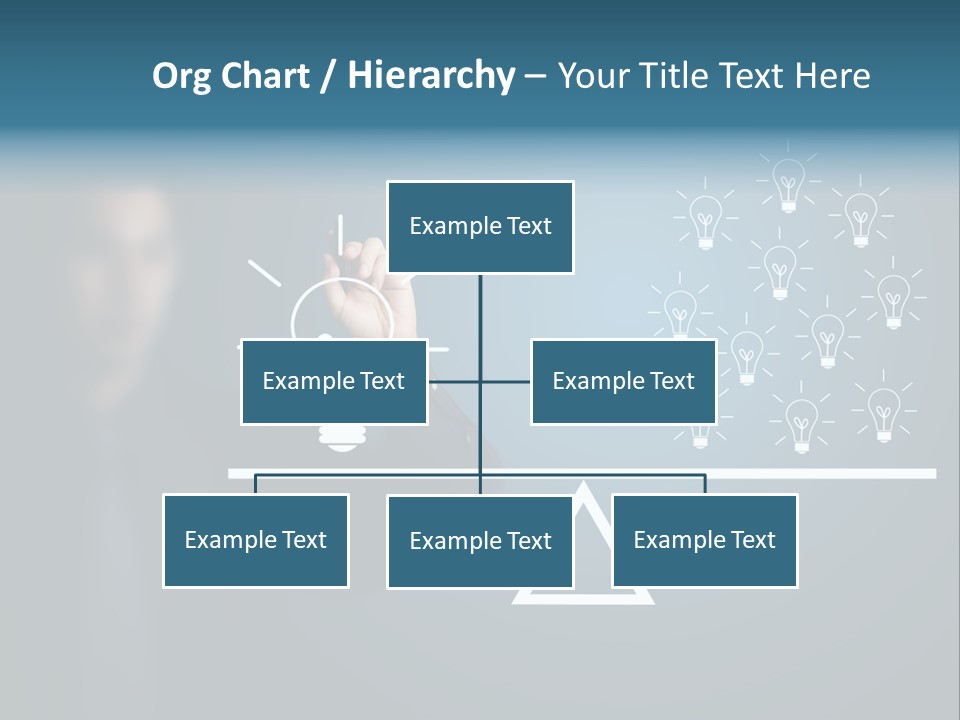 Org Chart / Hierarchy – Your Title Text Here

Example Text

Example Text

Example Text

Example Text

Example Text

Example Text